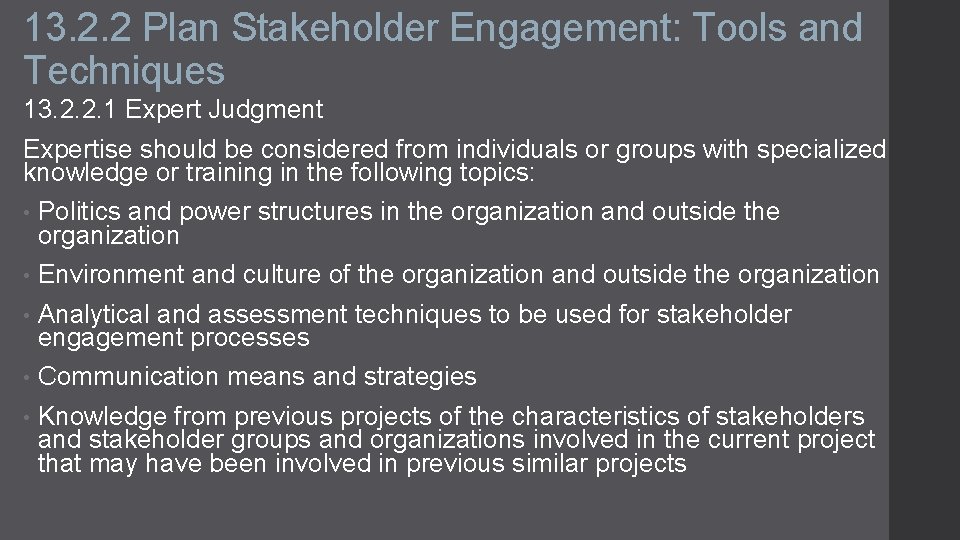 13.2.2 Plan Stakeholder Engagement: Tools and Techniques

13.2.2.1 Expert Judgment

Expertise should be considered from individuals or groups with specialized knowledge or training in the following topics:

• Politics and power structures in the organization and outside the organization

• Environment and culture of the organization and outside the organization

• Analytical and assessment techniques to be used for stakeholder engagement processes

• Communication means and strategies

• Knowledge from previous projects of the characteristics of stakeholders and stakeholder groups and organizations involved in the current project that may have been involved in previous similar projects